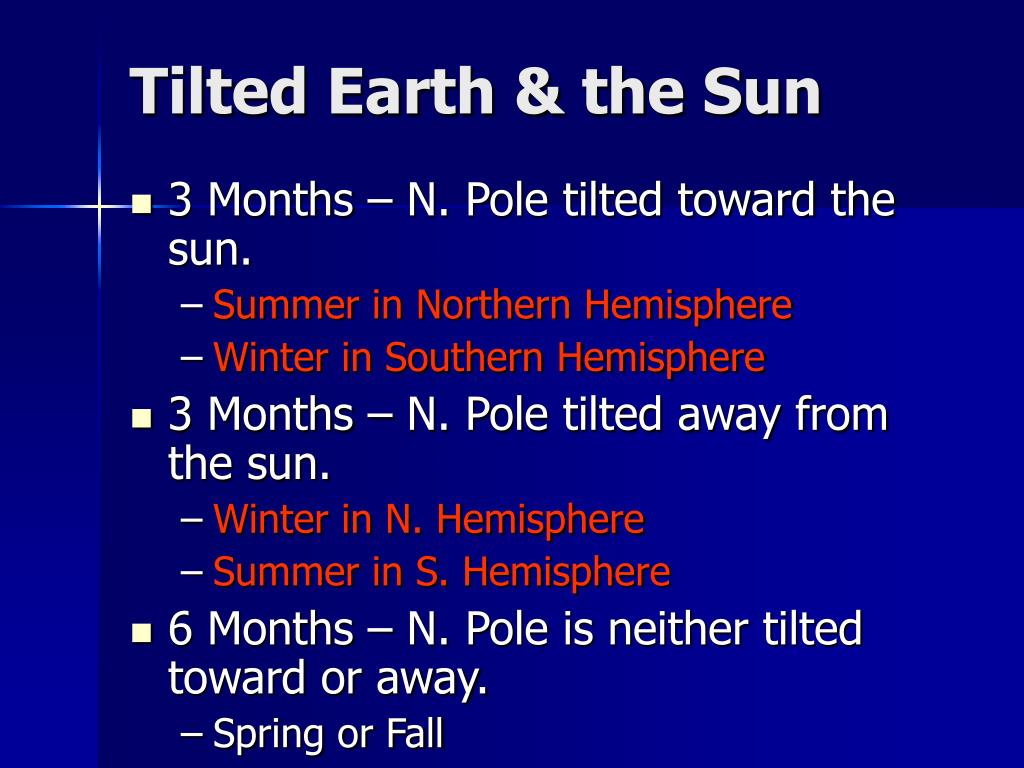 Tilted Earth & the Sun

- 3 Months – N. Pole tilted toward the sun.
  – Summer in Northern Hemisphere
  – Winter in Southern Hemisphere
- 3 Months – N. Pole tilted away from the sun.
  – Winter in N. Hemisphere
  – Summer in S. Hemisphere
- 6 Months – N. Pole is neither tilted toward or away.
  – Spring or Fall